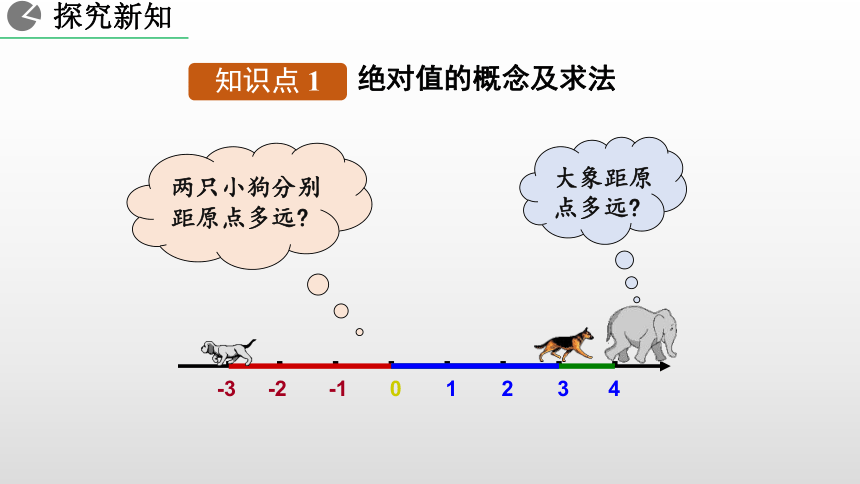 探究新知

知识点 1 绝对值的概念及求法

两只小狗分别距原点多远?

大象距原点多远?

-3 -2 -1 0 1 2 3 4